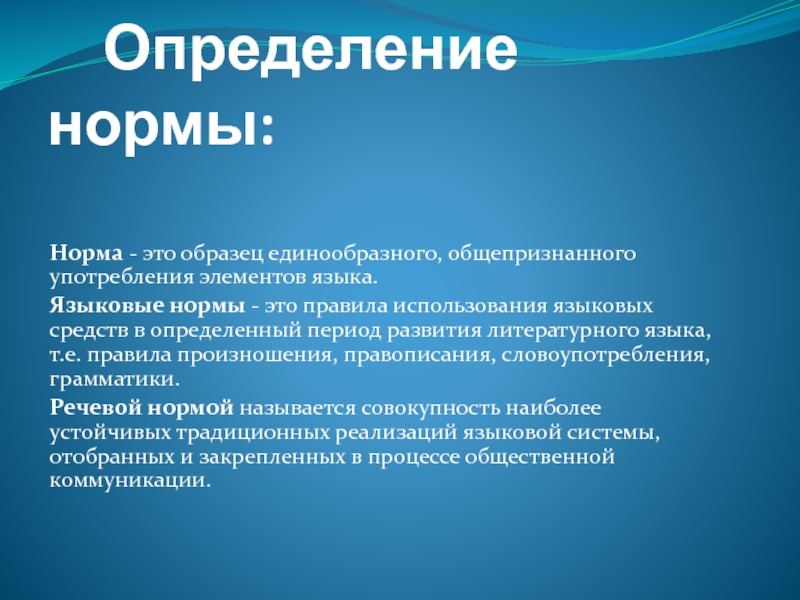 Определение нормы:

Норма - это образец единообразного, общепризнанного употребления элементов языка.

Языковые нормы - это правила использования языковых средств в определенный период развития литературного языка, т.е. правила произношения, правописания, словоупотребления, грамматики.

Речевой нормой называется совокупность наиболее устойчивых традиционных реализаций языковой системы, отобранных и закрепленных в процессе общественной коммуникации.